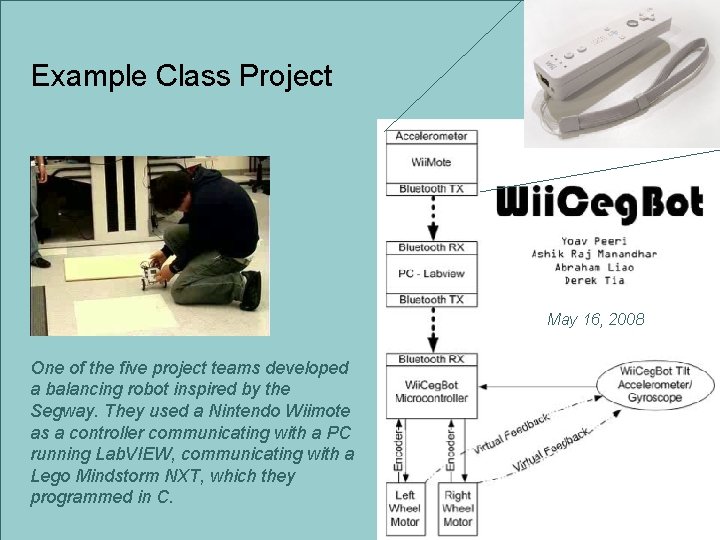 Example Class Project

One of the five project teams developed a balancing robot inspired by the Segway. They used a Nintendo Wiimote as a controller communicating with a PC running LabVIEW, communicating with a Lego Mindstorm NXT, which they programmed in C.

Accelerometer
WiiMote
Bluetooth TX

Bluetooth RX
PC - Labview
Bluetooth TX

Bluetooth RX
WiiCegBot Microcontroller

Encoder
Encoder

Left Wheel Motor
Right Wheel Motor

Virtual Feedback
Virtual Feedback

WiiCegBot Tilt Accelerometer/ Gyroscope

WiiCegBot

Yoav Peeri
Ashik Raj Manandhar
Abraham Liao
Derek Tia

May 16, 2008